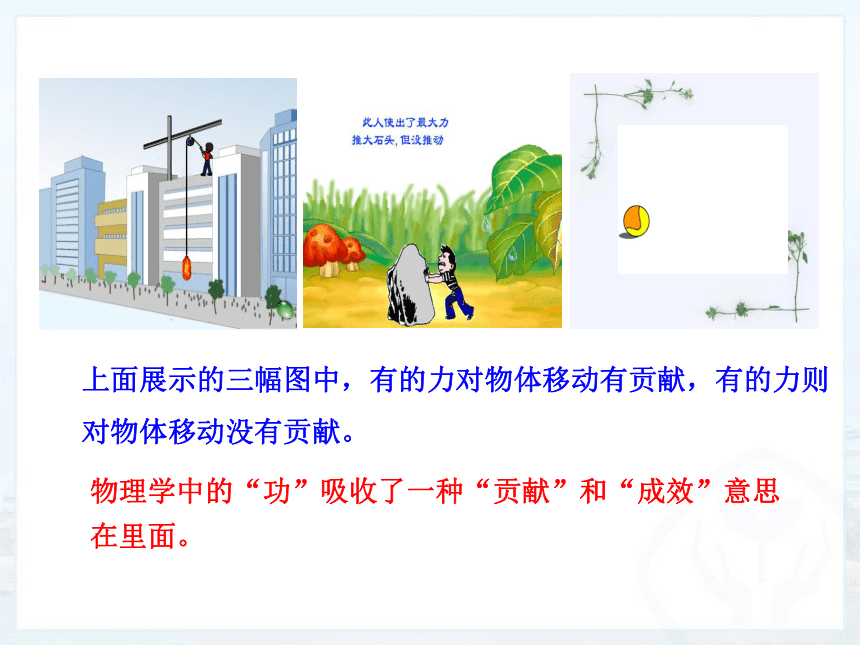 此人使出了最大力
推大石头，但没推动

上面展示的三幅图中，有的力对物体移动有贡献，有的力则对物体移动没有贡献。

物理学中的“功”吸收了一种“贡献”和“成效”意思在里面。